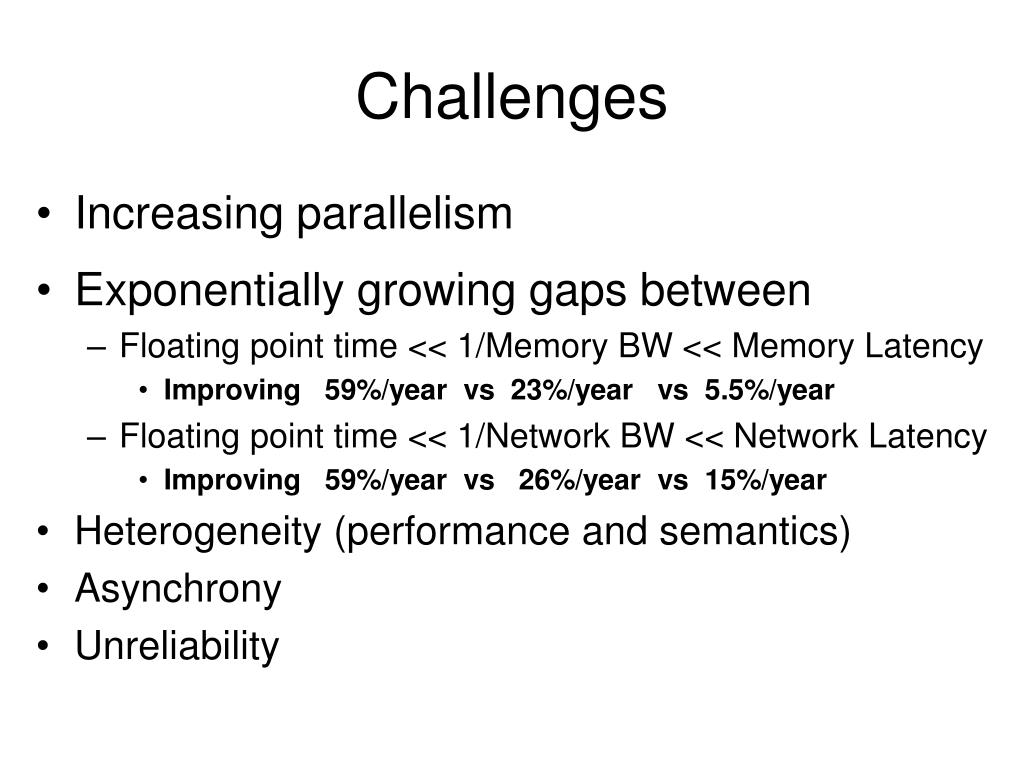 Challenges

• Increasing parallelism
• Exponentially growing gaps between
– Floating point time << 1/Memory BW << Memory Latency
• Improving 59%/year vs 23%/year vs 5.5%/year
– Floating point time << 1/Network BW << Network Latency
• Improving 59%/year vs 26%/year vs 15%/year
• Heterogeneity (performance and semantics)
• Asynchrony
• Unreliability